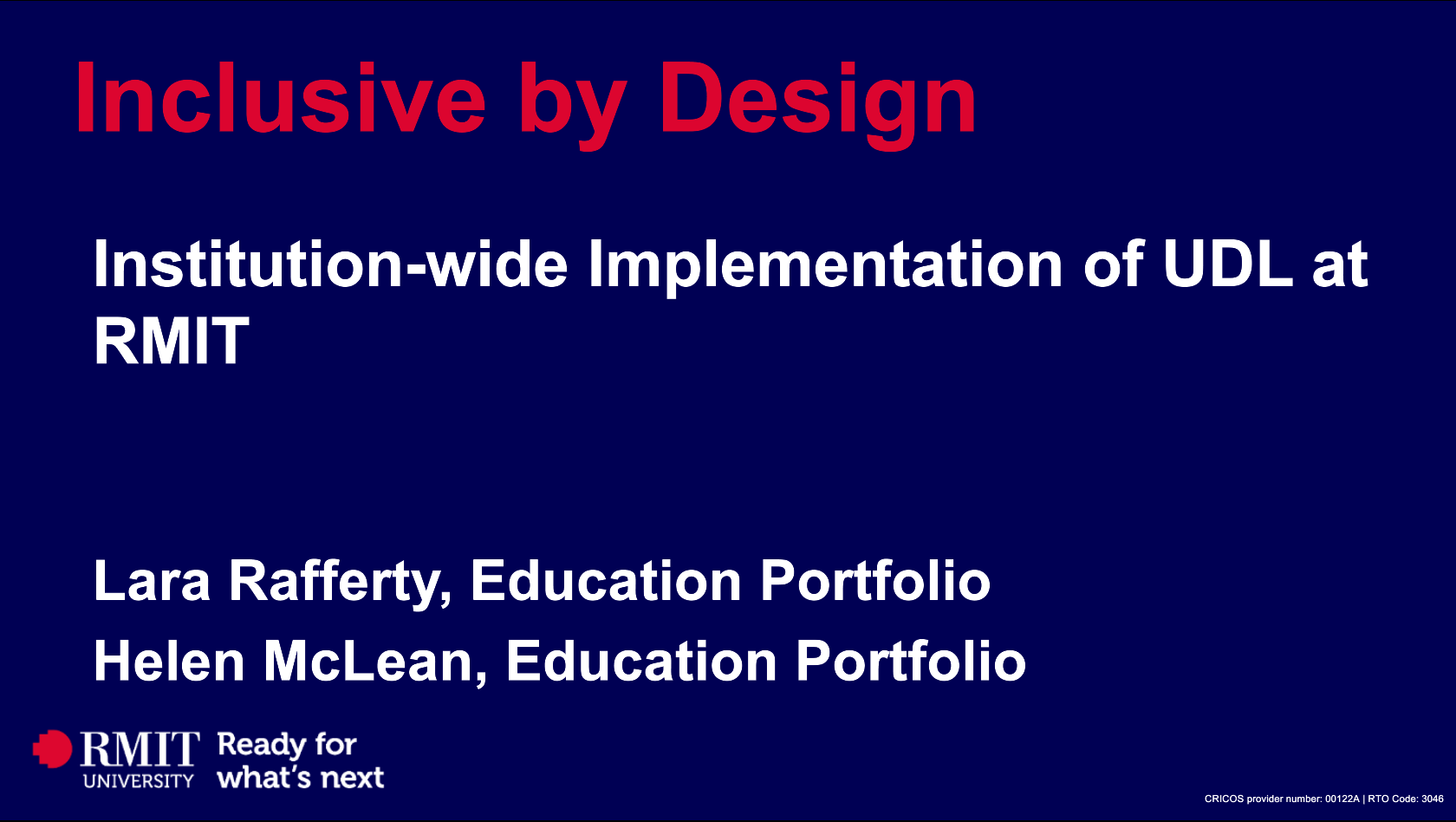 Inclusive by Design

Institution-wide Implementation of UDL at RMIT

Lara Rafferty, Education Portfolio

Helen McLean, Education Portfolio

RMIT UNIVERSITY Ready for what's next

CRICOS provider number: 00122A | RTO Code: 3046